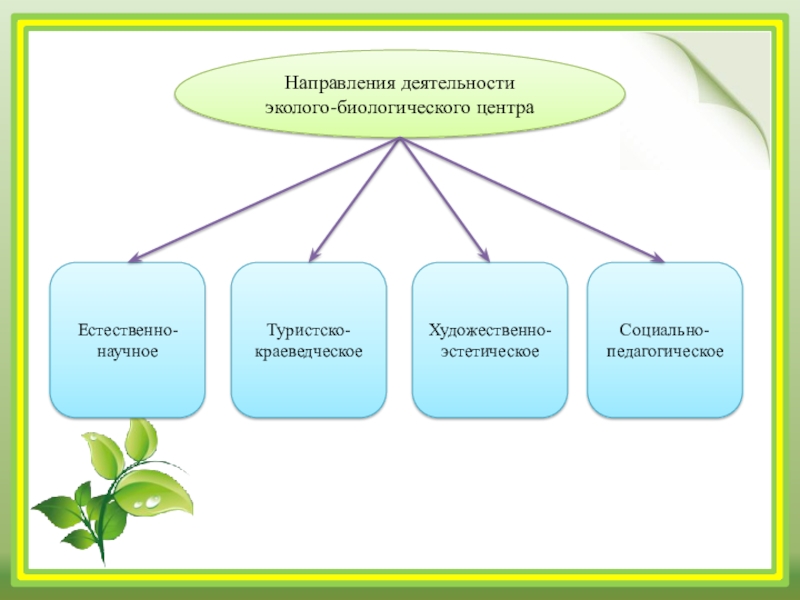 Направления деятельности эколого-биологического центра

Естественно-научное

Туристско-краеведческое

Художественно-эстетическое

Социально-педагогическое